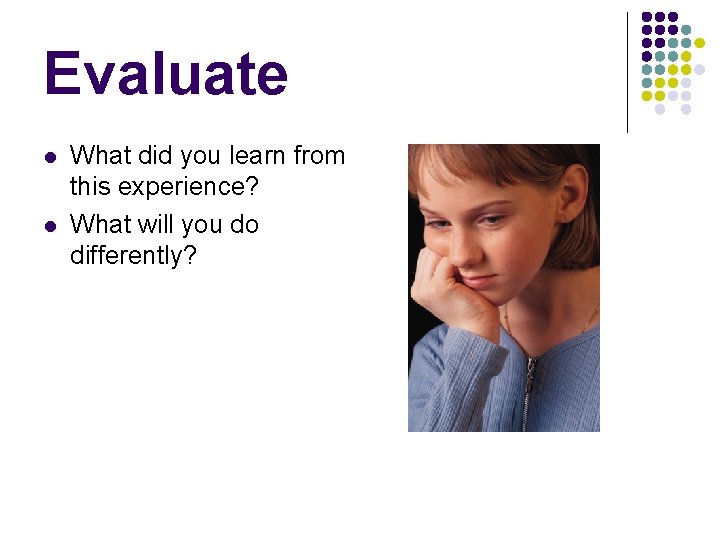 Evaluate

- What did you learn from this experience?
- What will you do differently?